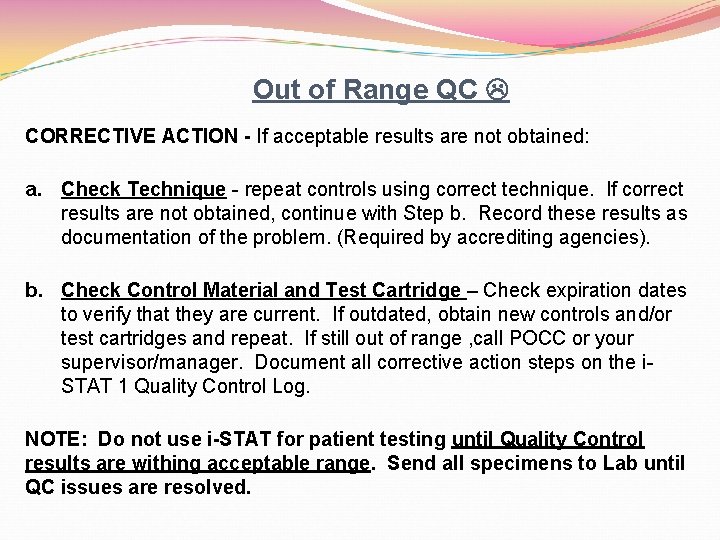 Out of Range QC ☹

CORRECTIVE ACTION - If acceptable results are not obtained:

a. Check Technique - repeat controls using correct technique. If correct results are not obtained, continue with Step b. Record these results as documentation of the problem. (Required by accrediting agencies).

b. Check Control Material and Test Cartridge – Check expiration dates to verify that they are current. If outdated, obtain new controls and/or test cartridges and repeat. If still out of range ,call POCC or your supervisor/manager. Document all corrective action steps on the i-STAT 1 Quality Control Log.

NOTE: Do not use i-STAT for patient testing until Quality Control results are withing acceptable range. Send all specimens to Lab until QC issues are resolved.